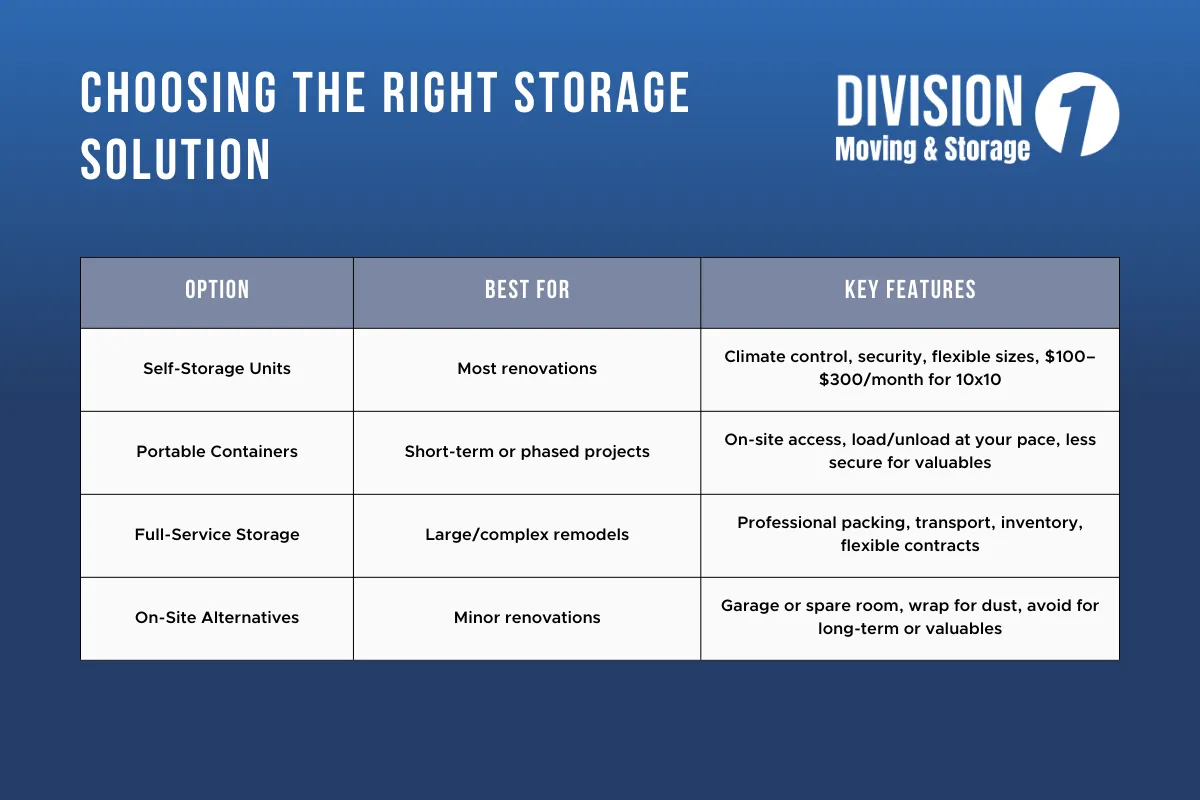 CHOOSING THE RIGHT STORAGE SOLUTION

DIVISION 1
Moving & Storage

| OPTION | BEST FOR | KEY FEATURES |
|---|---|---|
| Self-Storage Units | Most renovations | Climate control, security, flexible sizes, \$100–\$300/month for 10x10 |
| Portable Containers | Short-term or phased projects | On-site access, load/unload at your pace, less secure for valuables |
| Full-Service Storage | Large/complex remodels | Professional packing, transport, inventory, flexible contracts |
| On-Site Alternatives | Minor renovations | Garage or spare room, wrap for dust, avoid for long-term or valuables |